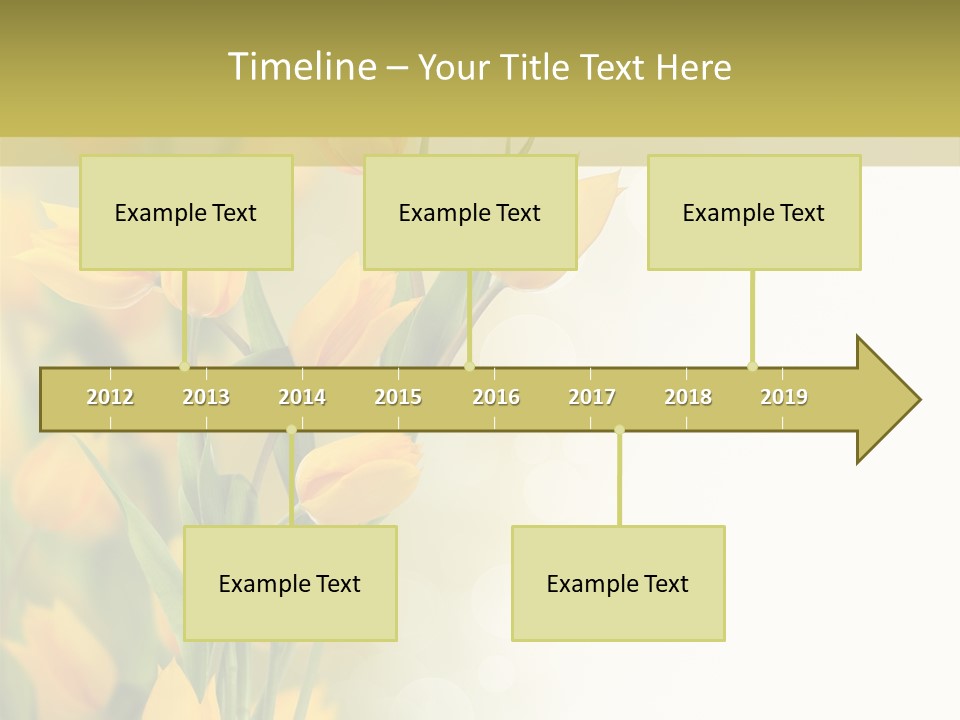 Timeline – Your Title Text Here

Example Text

Example Text

Example Text

2012 2013 2014 2015 2016 2017 2018 2019

Example Text

Example Text